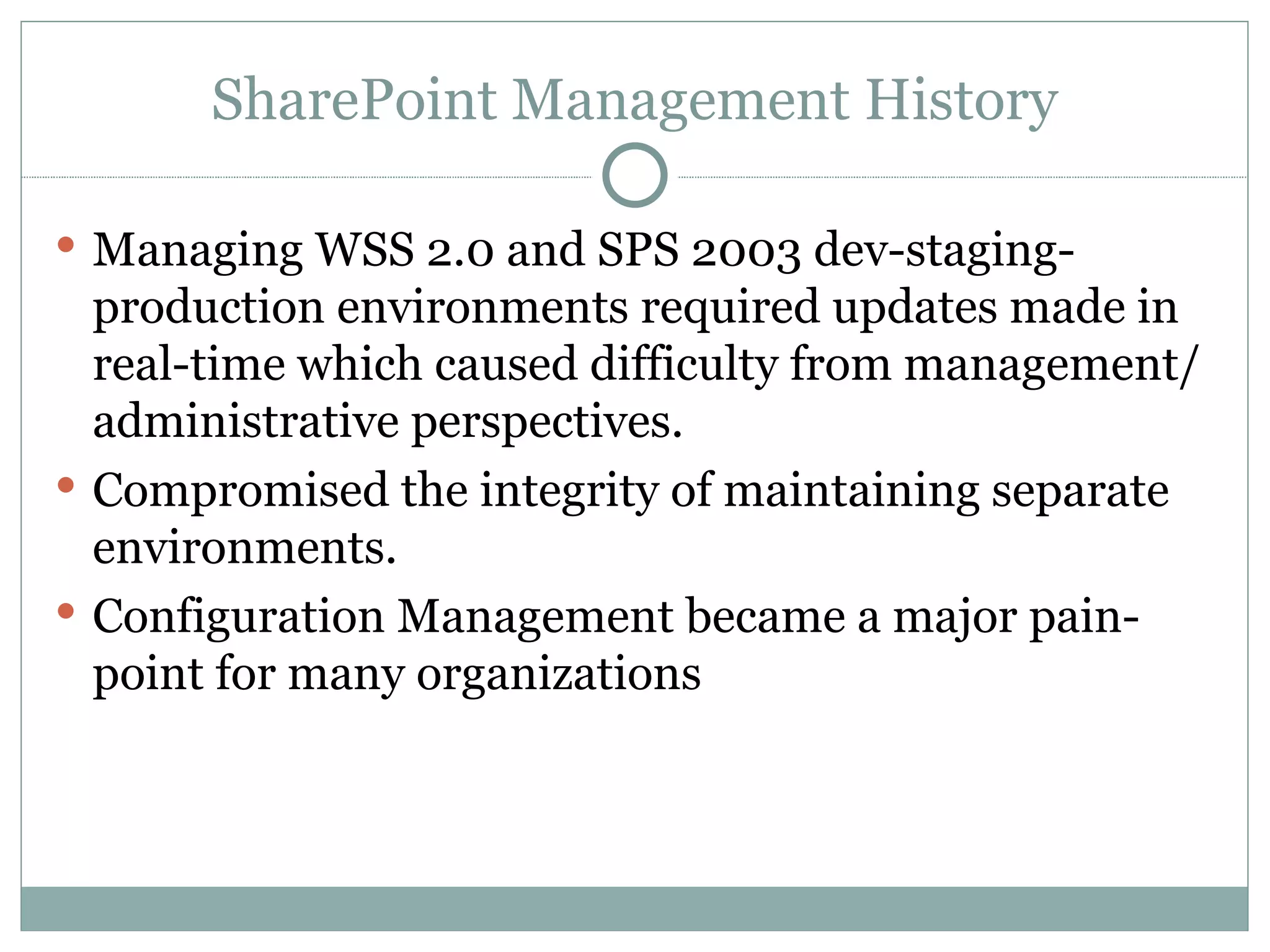 SharePoint Management History

• Managing WSS 2.0 and SPS 2003 dev-staging-production environments required updates made in real-time which caused difficulty from management/ administrative perspectives.
• Compromised the integrity of maintaining separate environments.
• Configuration Management became a major pain-point for many organizations